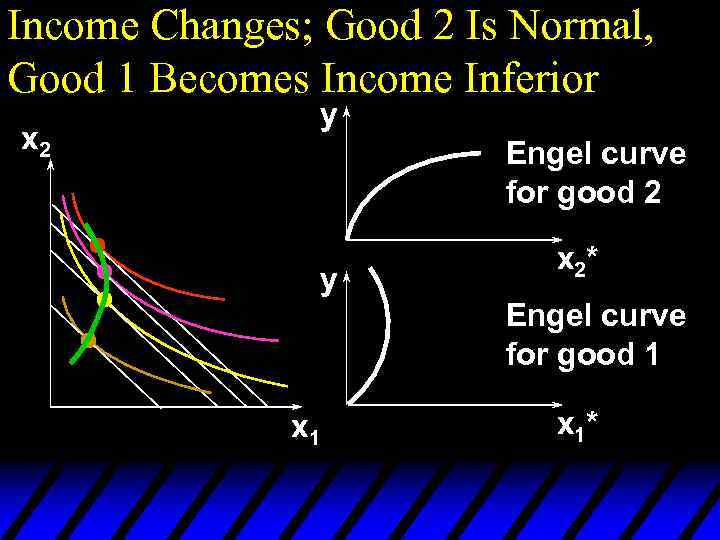 Income Changes; Good 2 Is Normal, Good 1 Becomes Income Inferior

$x_2$

$x_1$

y

Engel curve for good 2

$x_2^*$

y

Engel curve for good 1

$x_1^*$